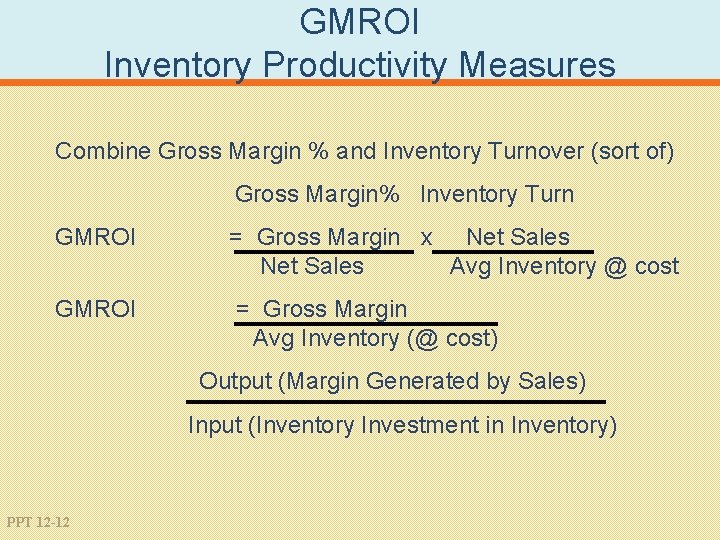 GMROI
Inventory Productivity Measures

Combine Gross Margin % and Inventory Turnover (sort of)

Gross Margin% Inventory Turn

GMROI $= \frac{\text{Gross Margin}}{\text{Net Sales}} \times \frac{\text{Net Sales}}{\text{Avg Inventory @ cost}}$

GMROI $= \frac{\text{Gross Margin}}{\text{Avg Inventory (@ cost)}}$

$\frac{\text{Output (Margin Generated by Sales)}}{\text{Input (Inventory Investment in Inventory)}}$

PPT 12-12